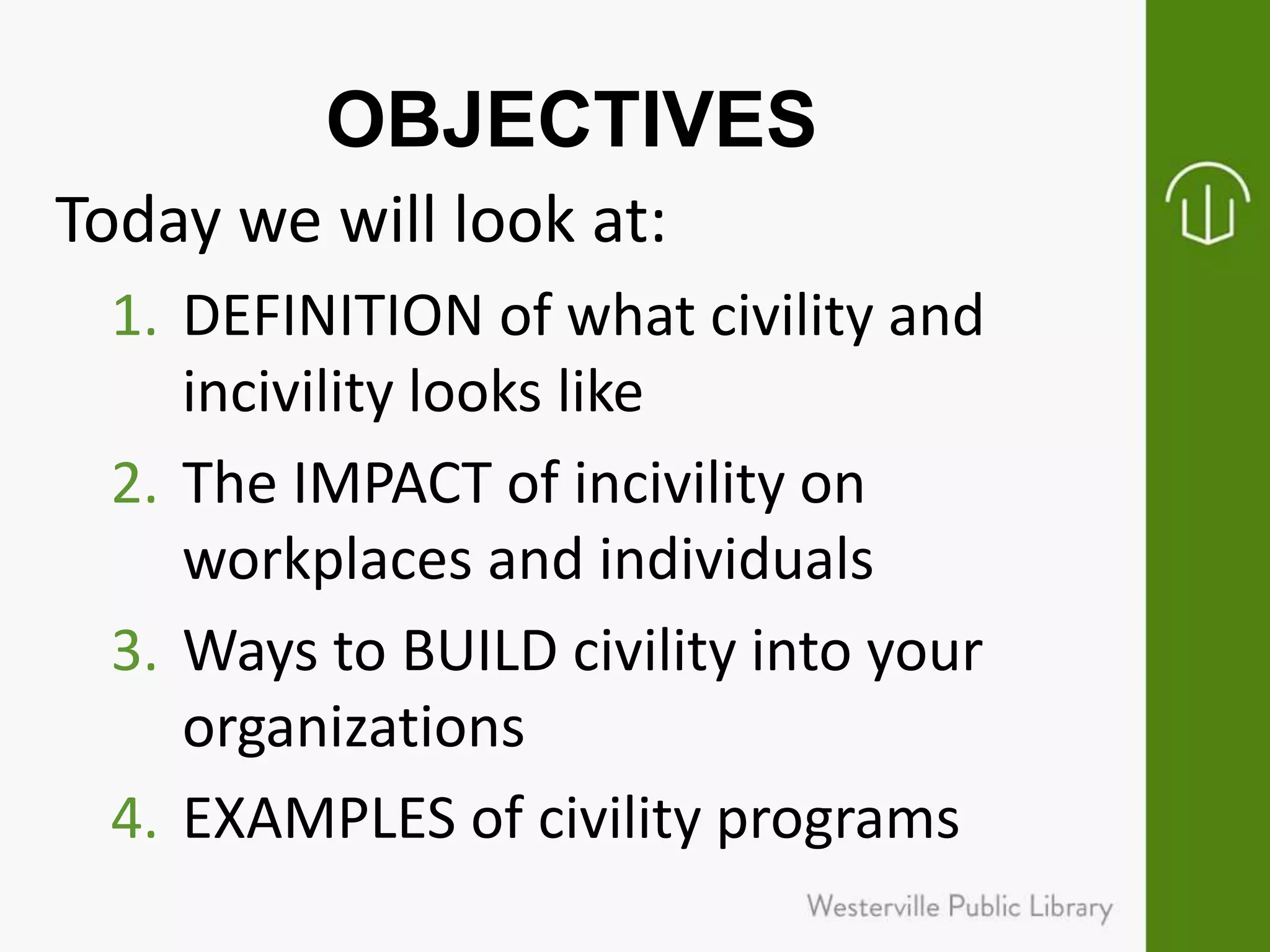 OBJECTIVES

Today we will look at:

1. DEFINITION of what civility and incivility looks like
2. The IMPACT of incivility on workplaces and individuals
3. Ways to BUILD civility into your organizations
4. EXAMPLES of civility programs

Westerville Public Library